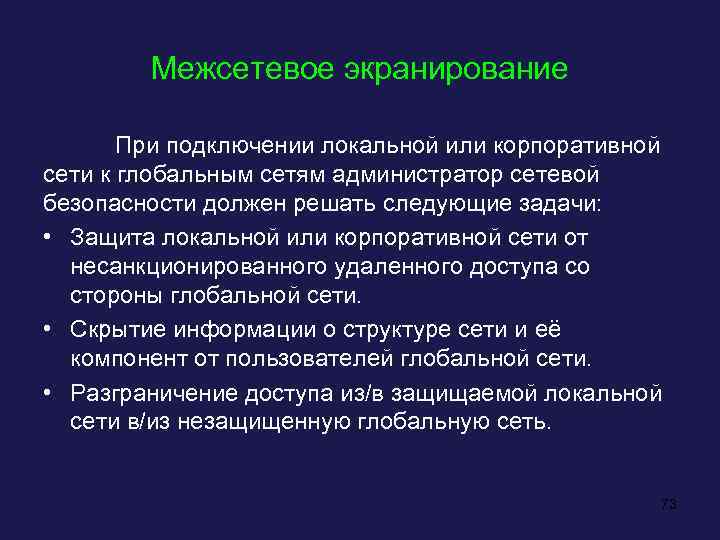 Межсетевое экранирование

При подключении локальной или корпоративной сети к глобальным сетям администратор сетевой безопасности должен решать следующие задачи:

• Защита локальной или корпоративной сети от несанкционированного удаленного доступа со стороны глобальной сети.

• Скрытие информации о структуре сети и её компонент от пользователей глобальной сети.

• Разграничение доступа из/в защищаемой локальной сети в/из незащищенную глобальную сеть.

73